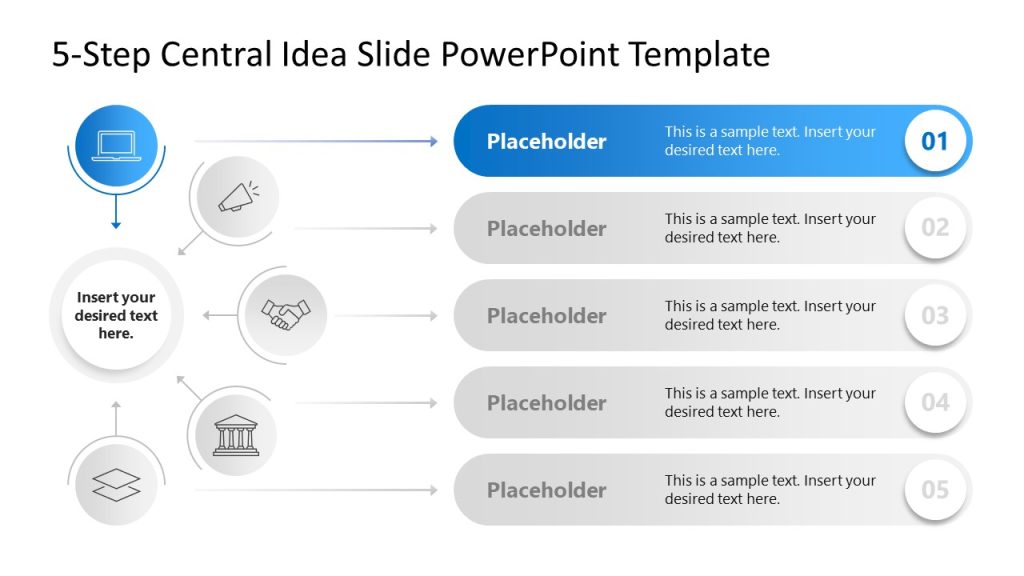 5-Step Central Idea Slide PowerPoint Template

Insert your desired text here.

Placeholder
This is a sample text. Insert your desired text here.
01

Placeholder
This is a sample text. Insert your desired text here.
02

Placeholder
This is a sample text. Insert your desired text here.
03

Placeholder
This is a sample text. Insert your desired text here.
04

Placeholder
This is a sample text. Insert your desired text here.
05